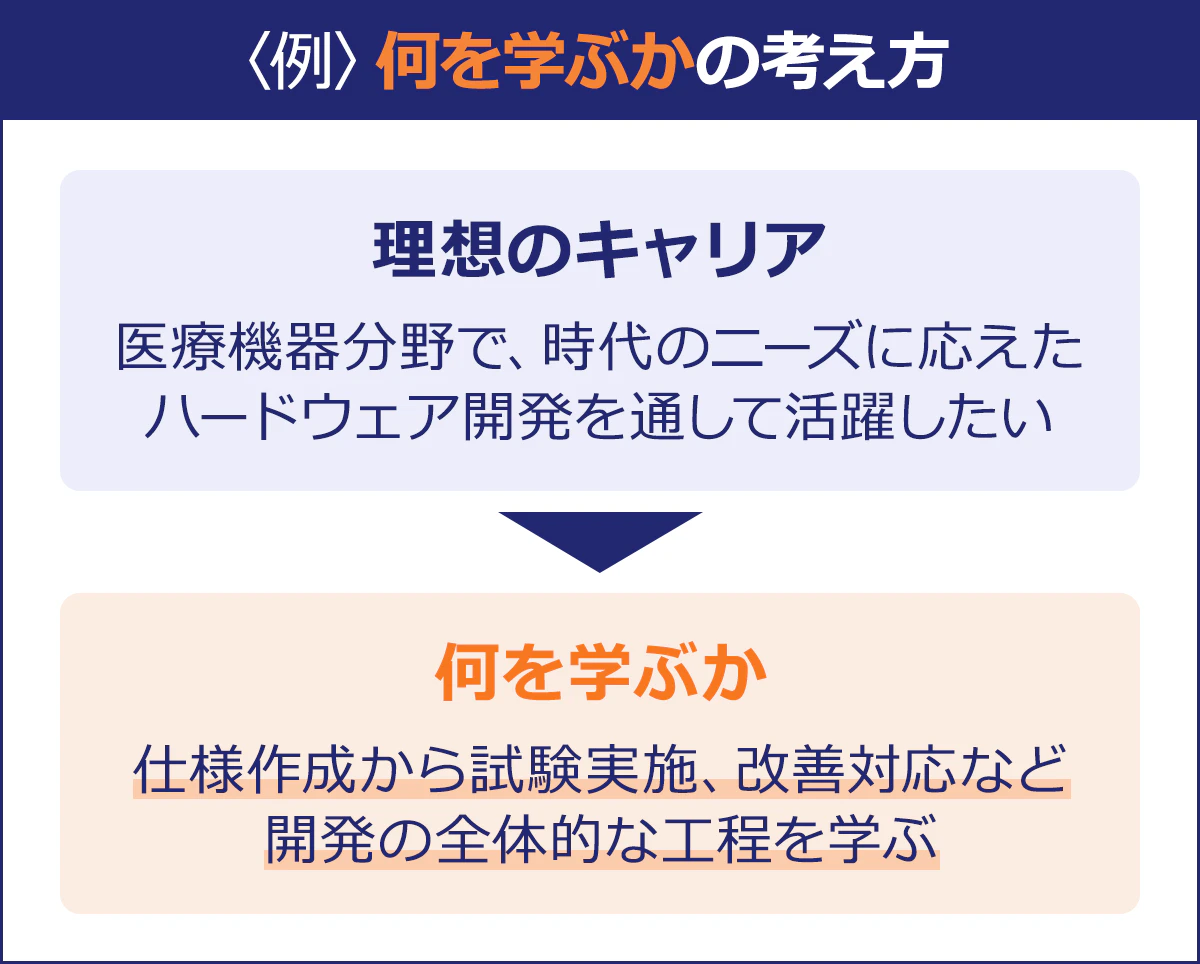 〈例〉何を学ぶかの考え方

理想のキャリア

医療機器分野で、時代のニーズに応えたハードウェア開発を通して活躍したい

何を学ぶか

仕様作成から試験実施、改善対応など開発の全体的な工程を学ぶ